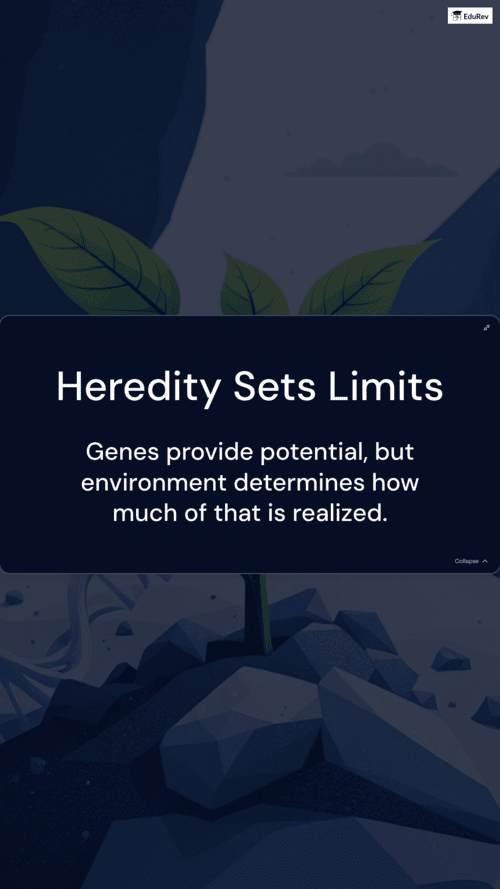 EduRev

Heredity Sets Limits

Genes provide potential, but environment determines how much of that is realized.

Collapse